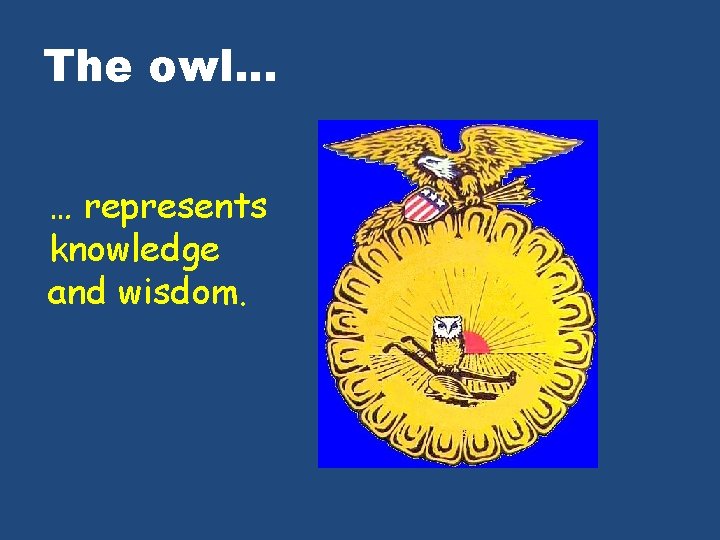 The owl…

… represents knowledge and wisdom.